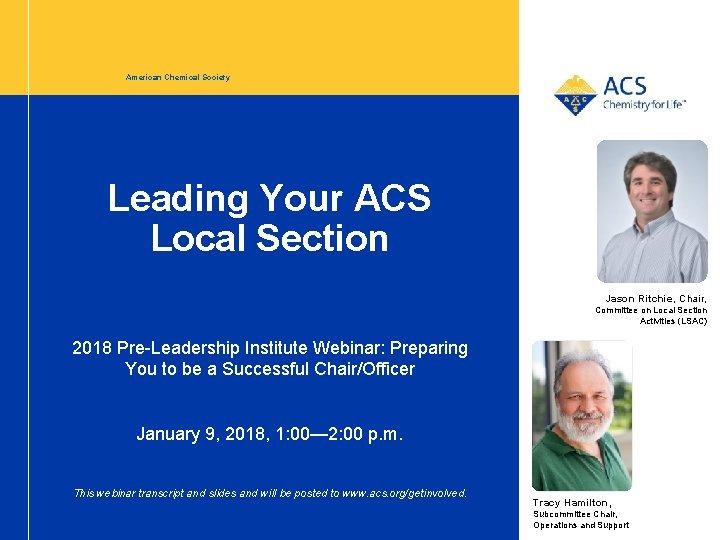 American Chemical Society

ACS
Chemistry for Life

Leading Your ACS Local Section

2018 Pre-Leadership Institute Webinar: Preparing You to be a Successful Chair/Officer

January 9, 2018, 1:00—2:00 p.m.

This webinar transcript and slides and will be posted to www.acs.org/getinvolved.

Jason Ritchie, Chair, Committee on Local Section Activities (LSAC)

Tracy Hamilton, Subcommittee Chair, Operations and Support